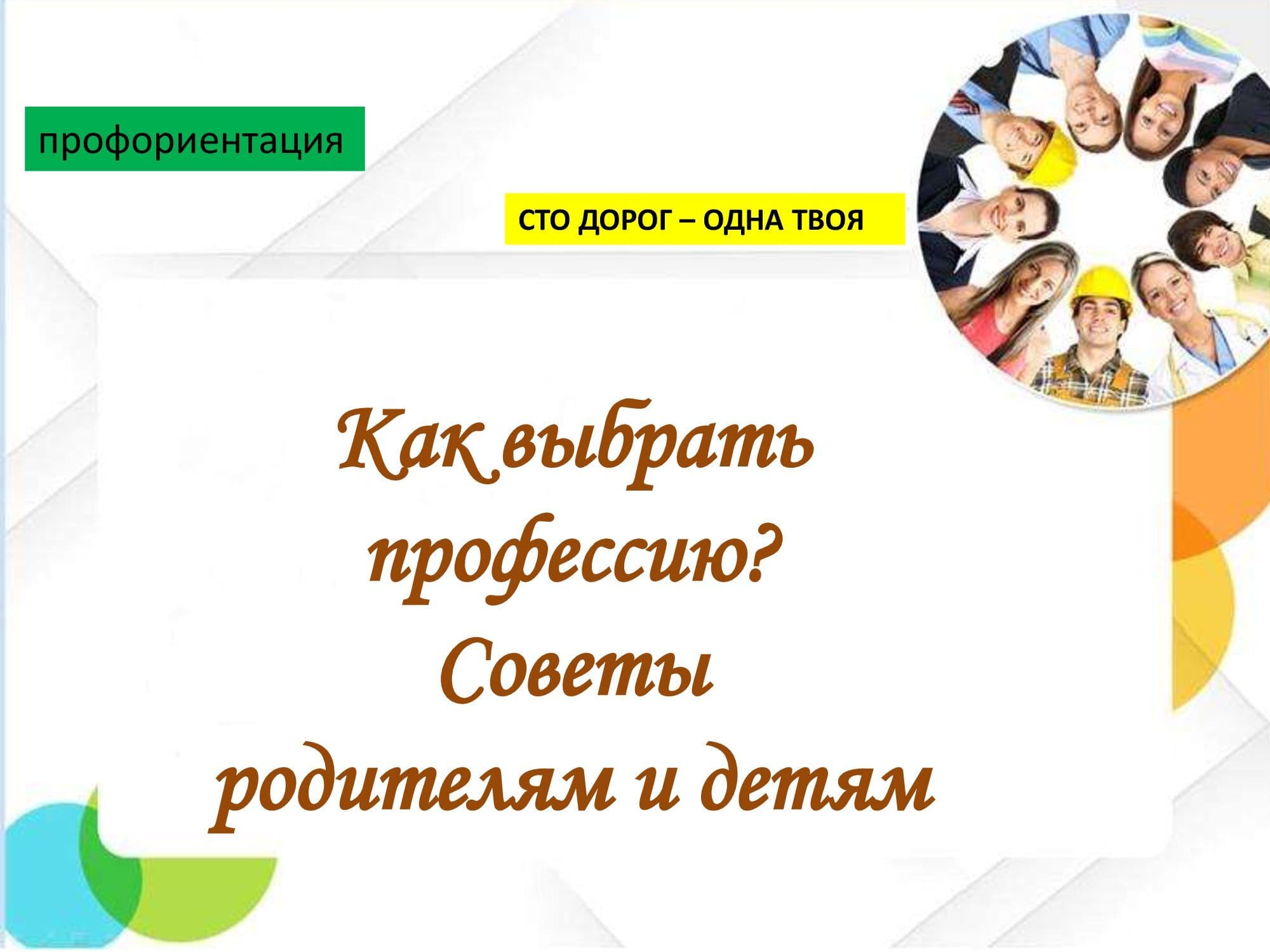 профориентация

СТО ДОРОГ – ОДНА ТВОЯ

Как выбрать профессию? Советы родителям и детям